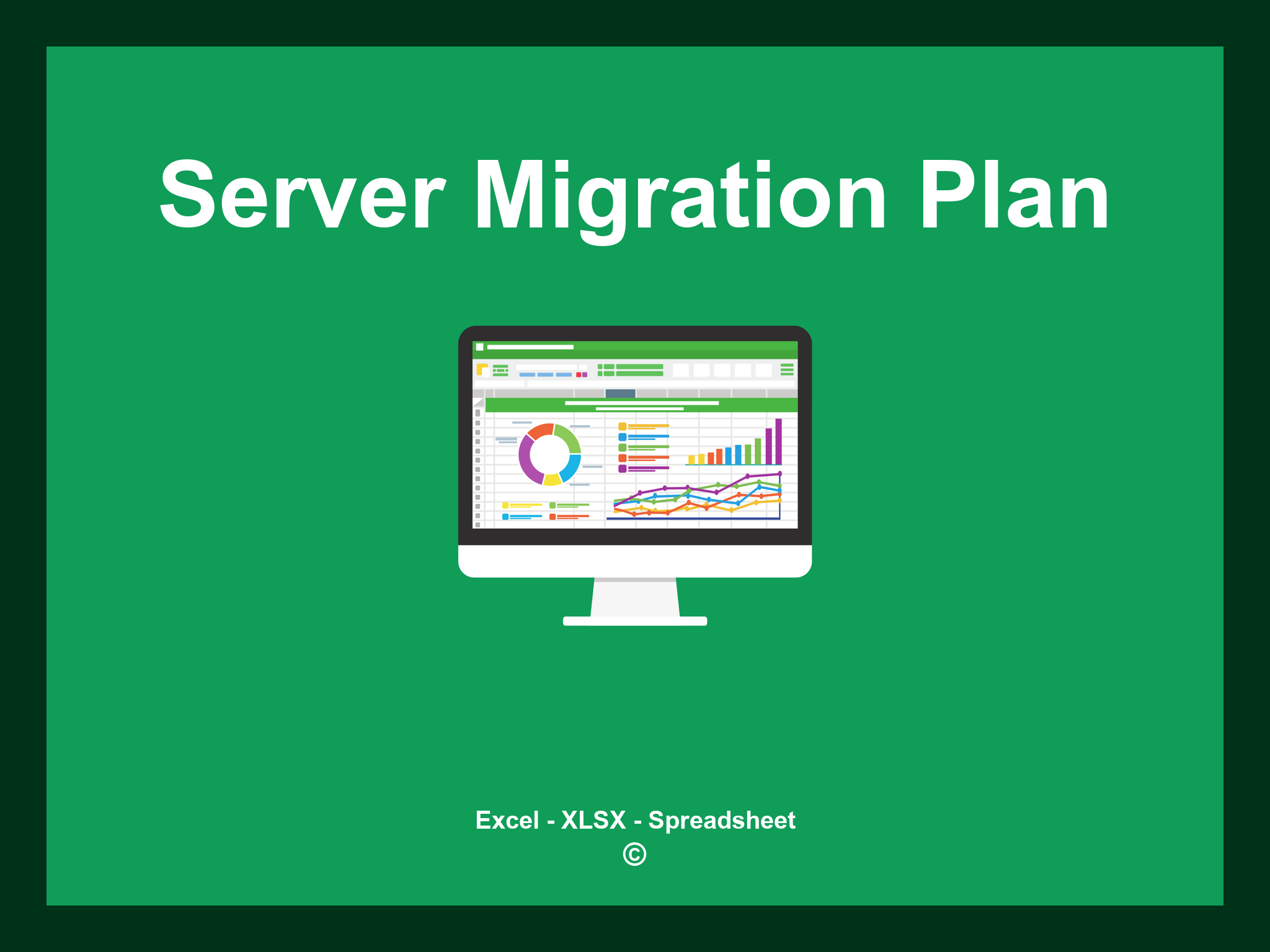 Server Migration Plan

Excel - XLSX - Spreadsheet
©